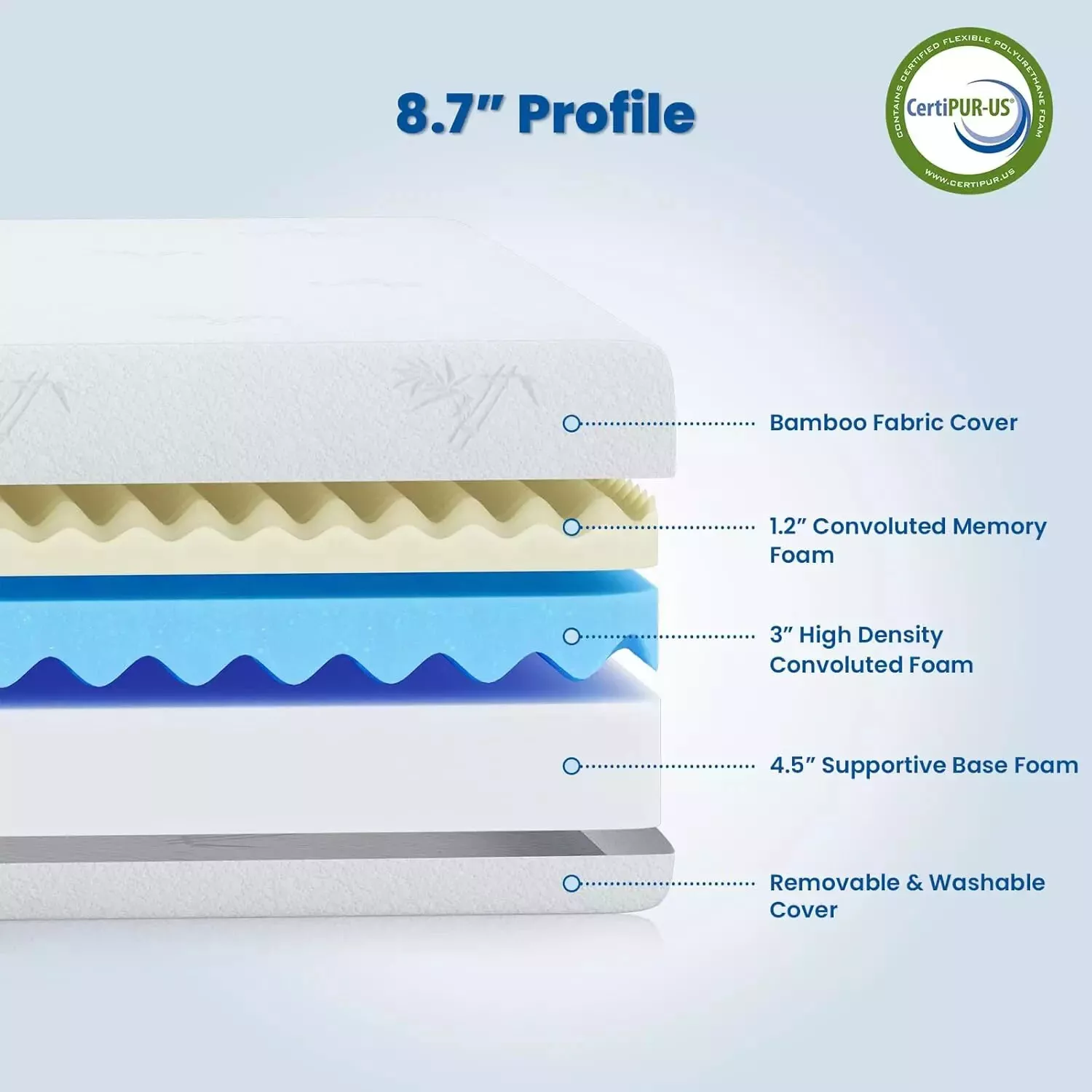 8.7" Profile

CONTAINS CERTIFIED FLEXIBLE POLYURETHANE FOAM
CertiPUR-US®
WWW.CERTIPUR.US

Bamboo Fabric Cover

1.2" Convoluted Memory Foam

3" High Density Convoluted Foam

4.5" Supportive Base Foam

Removable & Washable Cover